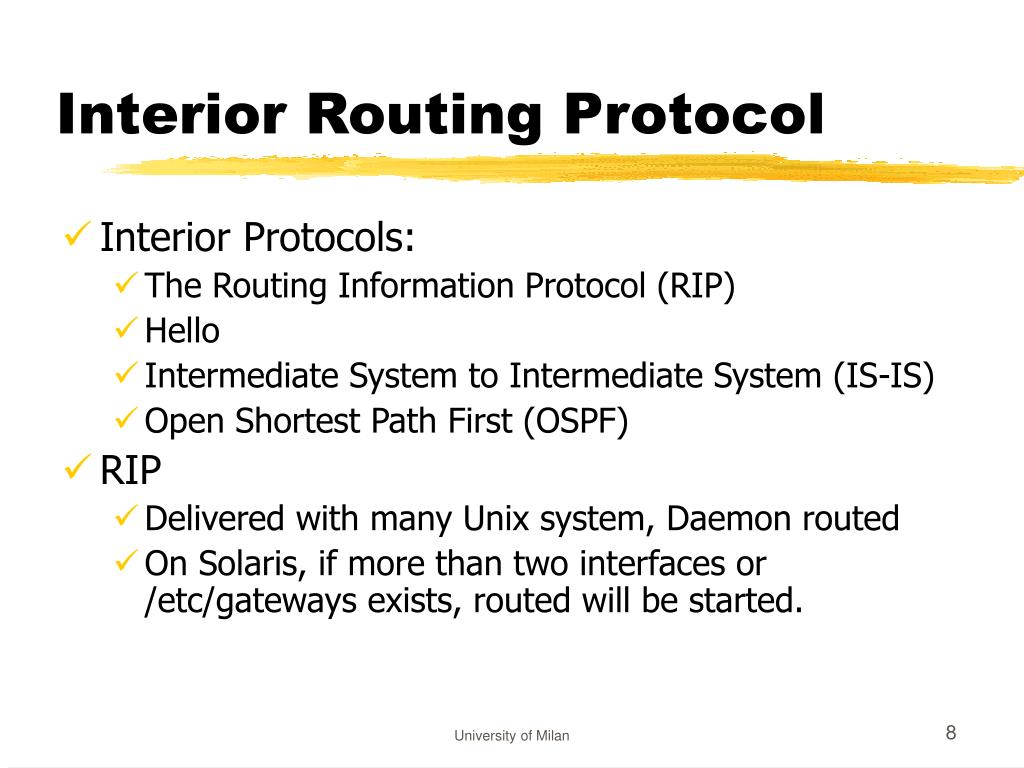 Interior Routing Protocol

✓ Interior Protocols:
✓ The Routing Information Protocol (RIP)
✓ Hello
✓ Intermediate System to Intermediate System (IS-IS)
✓ Open Shortest Path First (OSPF)
✓ RIP
✓ Delivered with many Unix system, Daemon routed
✓ On Solaris, if more than two interfaces or /etc/gateways exists, routed will be started.

University of Milan

8